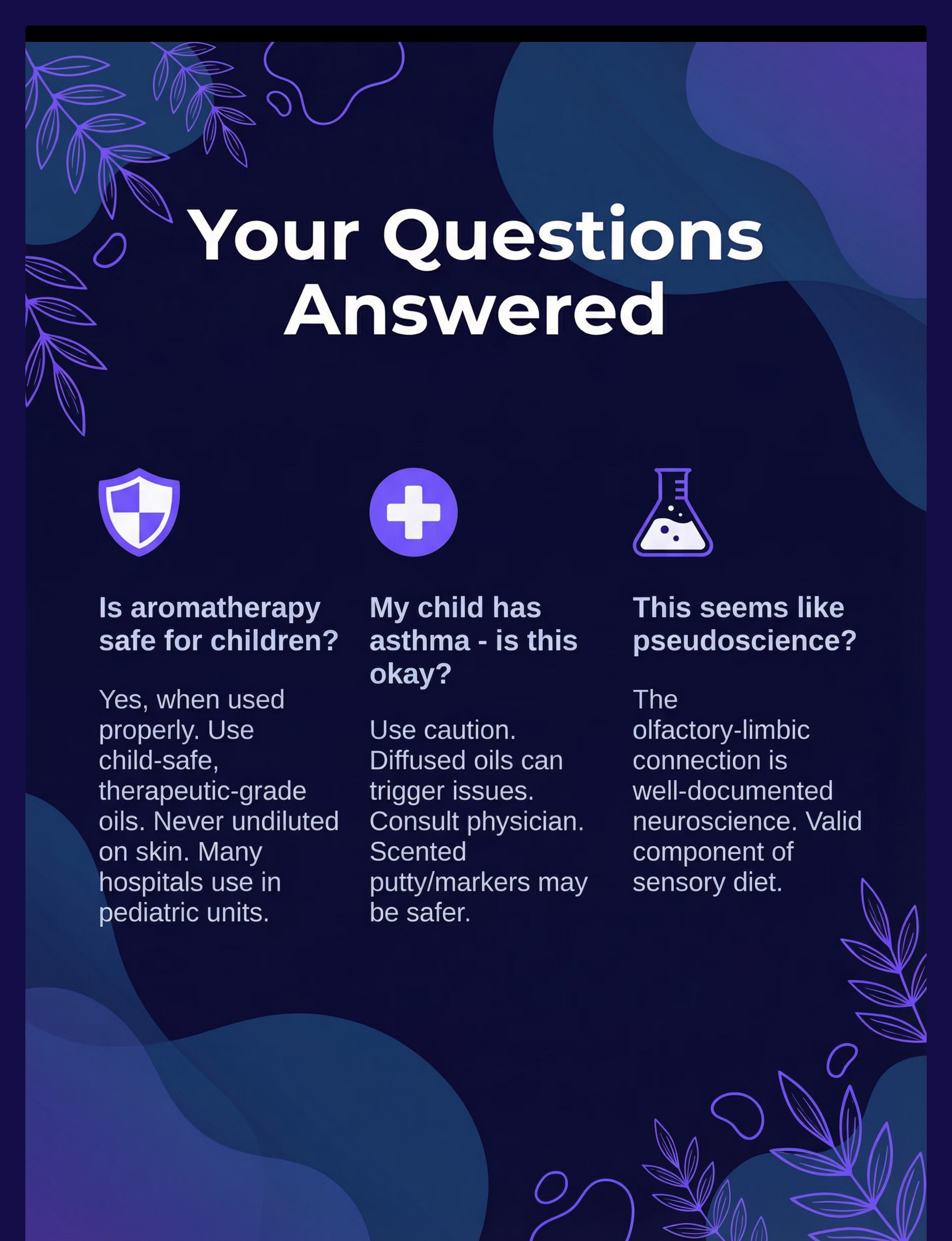 Your Questions Answered

Is aromatherapy safe for children?

Yes, when used properly. Use child-safe, therapeutic-grade oils. Never undiluted on skin. Many hospitals use in pediatric units.

My child has asthma - is this okay?

Use caution. Diffused oils can trigger issues. Consult physician. Scented putty/markers may be safer.

This seems like pseudoscience?

The olfactory-limbic connection is well-documented neuroscience. Valid component of sensory diet.